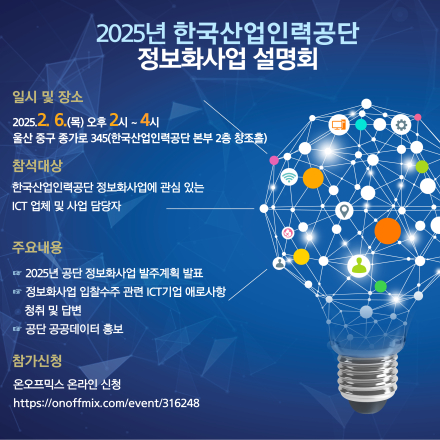 2025년 한국산업인력공단
정보화사업 설명회

일시 및 장소

2025.2. 6.(목) 오후 2시 ~ 4시
울산 중구 종가로 345(한국산업인력공단 본부 2층 창조홀)

참석대상

한국산업인력공단 정보화사업에 관심 있는 ICT 업체 및 사업 담당자

주요내용

☞ 2025년 공단 정보화사업 발주계획 발표
☞ 정보화사업 입찰수주 관련 ICT기업 애로사항 청취 및 답변
☞ 공단 공공데이터 홍보

참가신청

온오프믹스 온라인 신청
https://onoffmix.com/event/316248